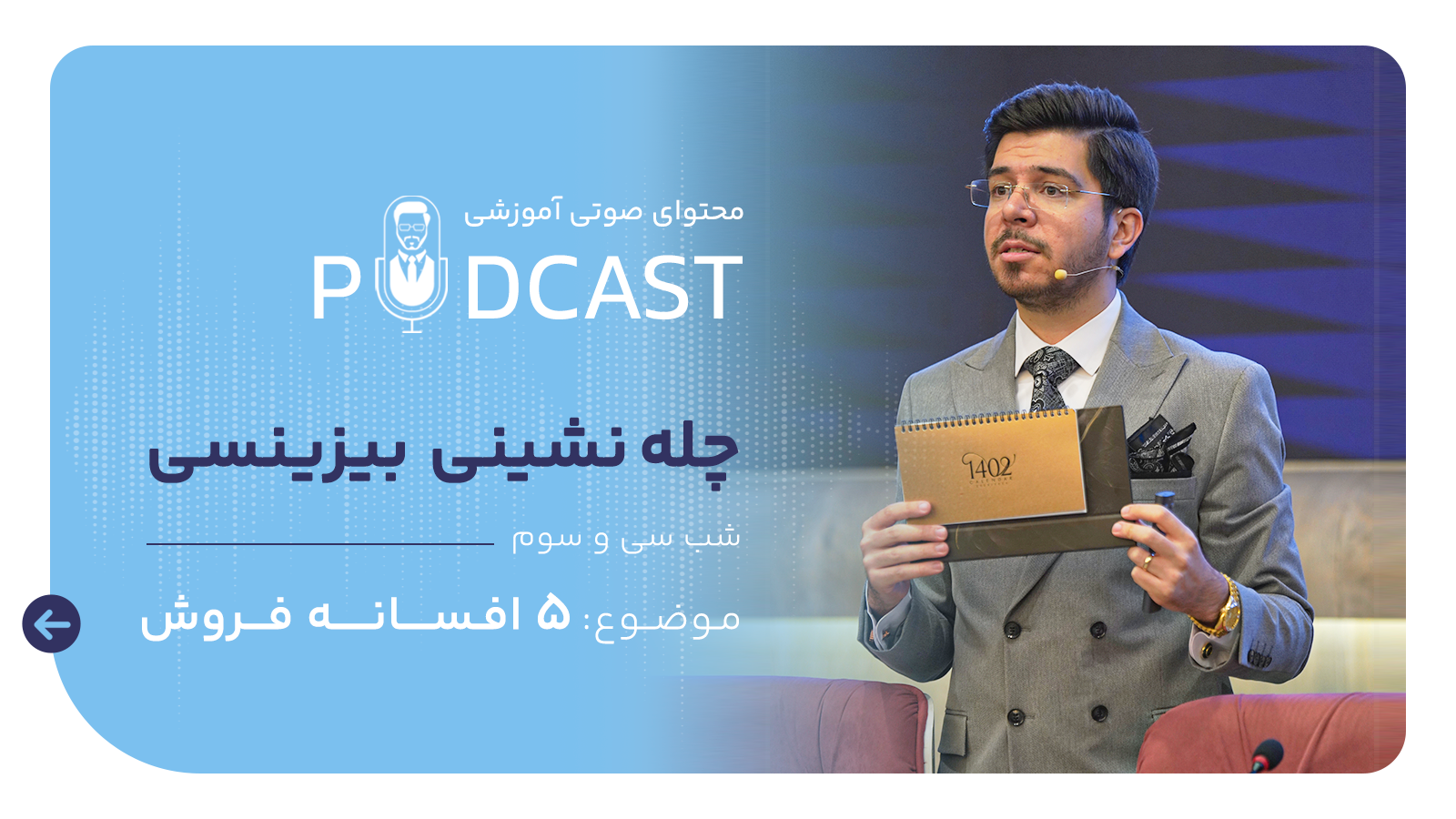 محتوای صوتی آموزشی

PODCAST

چله نشینی بیزینسی

شب سی و سوم

موضوع: ۵ افسانه فروش

1402